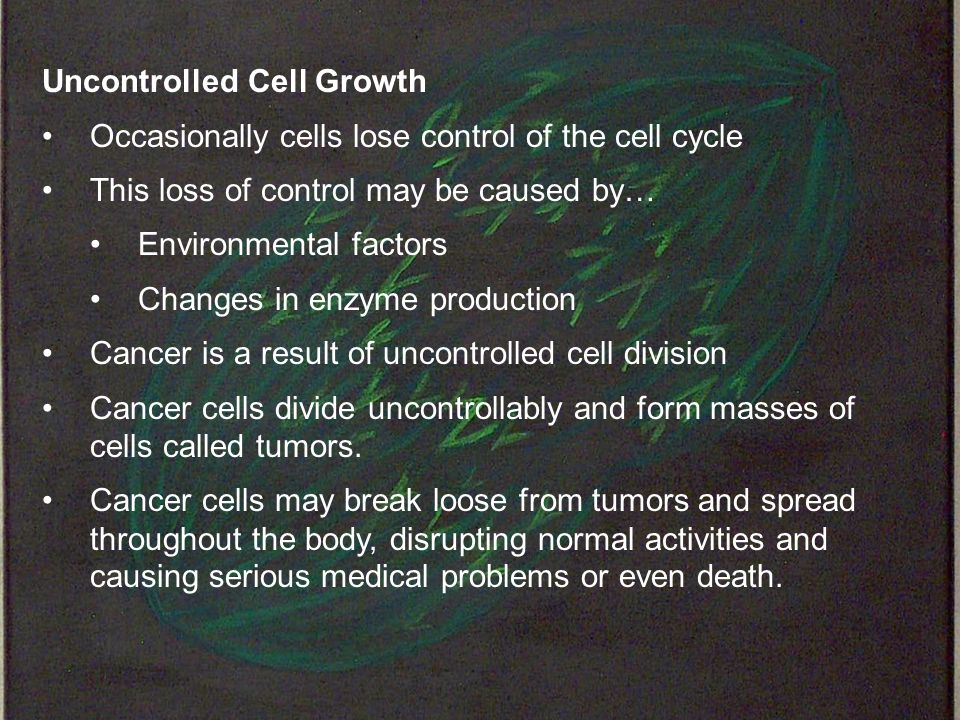 Uncontrolled Cell Growth

• Occasionally cells lose control of the cell cycle

• This loss of control may be caused by…

 • Environmental factors

 • Changes in enzyme production

• Cancer is a result of uncontrolled cell division

• Cancer cells divide uncontrollably and form masses of cells called tumors.

• Cancer cells may break loose from tumors and spread throughout the body, disrupting normal activities and causing serious medical problems or even death.